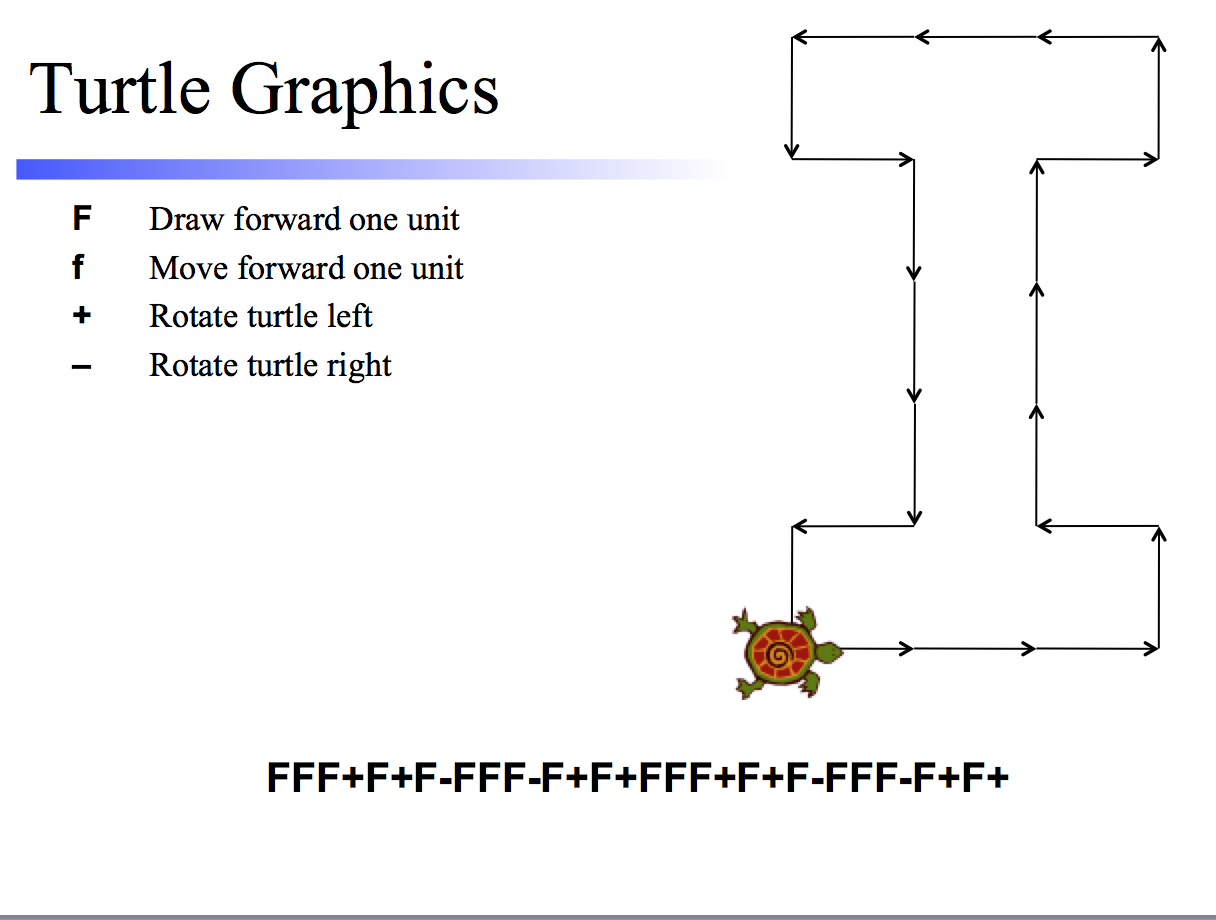 Turtle Graphics

F Draw forward one unit
f Move forward one unit
+ Rotate turtle left
– Rotate turtle right

FFF+F+F-FFF-F+F+FFF+F+F-FFF-F+F+